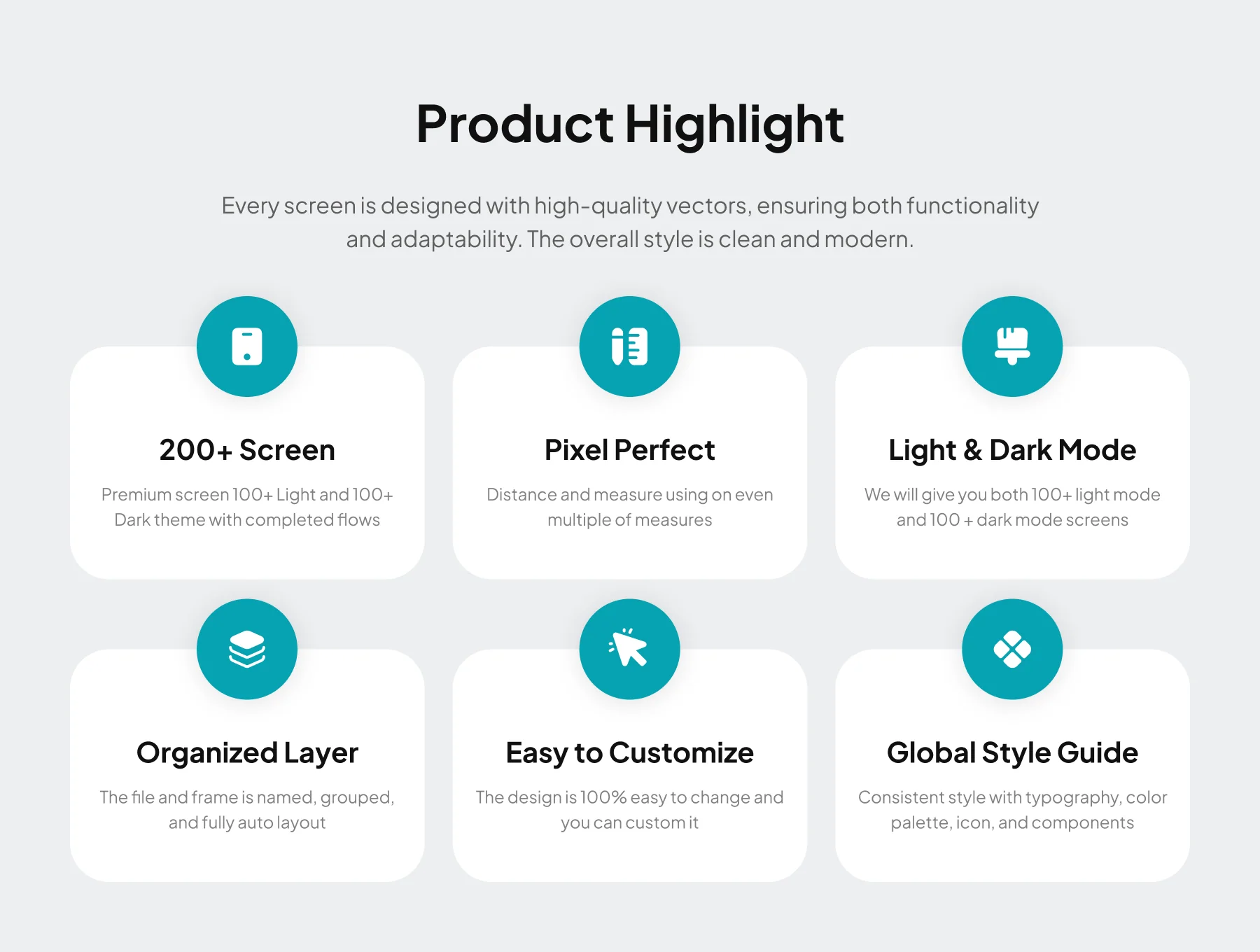 Product Highlight

Every screen is designed with high-quality vectors, ensuring both functionality and adaptability. The overall style is clean and modern.

200+ Screen

Premium screen 100+ Light and 100+ Dark theme with completed flows

Pixel Perfect

Distance and measure using on even multiple of measures

Light & Dark Mode

We will give you both 100+ light mode and 100 + dark mode screens

Organized Layer

The file and frame is named, grouped, and fully auto layout

Easy to Customize

The design is 100% easy to change and you can custom it

Global Style Guide

Consistent style with typography, color palette, icon, and components